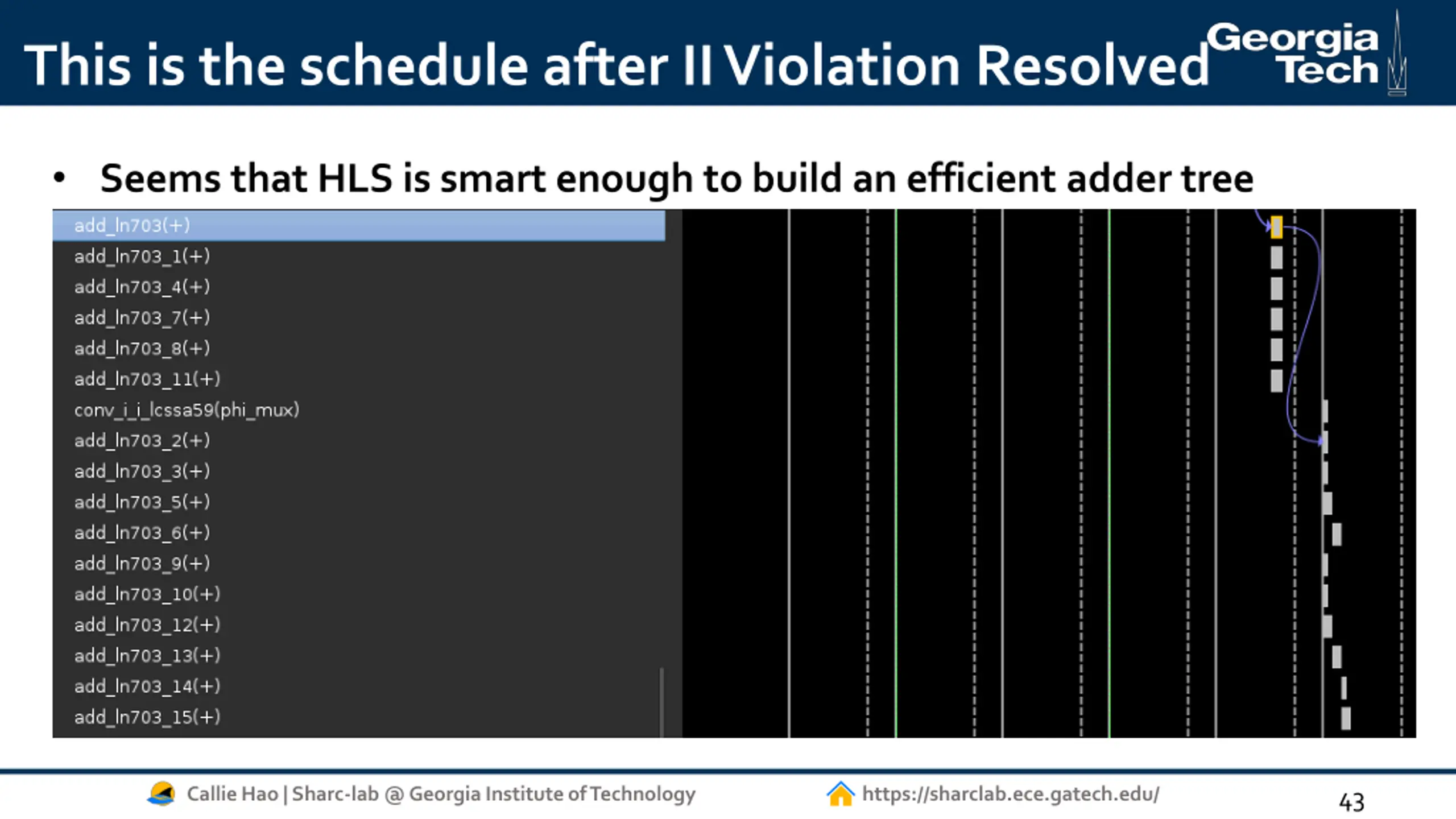 This is the schedule after II Violation Resolved

Georgia Tech

• Seems that HLS is smart enough to build an efficient adder tree

add_ln703(+)
add_ln703_1(+)
add_ln703_4(+)
add_ln703_7(+)
add_ln703_8(+)
add_ln703_11(+)
conv_i_i_lcssa59(phi_mux)
add_ln703_2(+)
add_ln703_3(+)
add_ln703_5(+)
add_ln703_6(+)
add_ln703_9(+)
add_ln703_10(+)
add_ln703_12(+)
add_ln703_13(+)
add_ln703_14(+)
add_ln703_15(+)

Callie Hao | Sharc-lab @ Georgia Institute of Technology https://sharclab.ece.gatech.edu/ 43